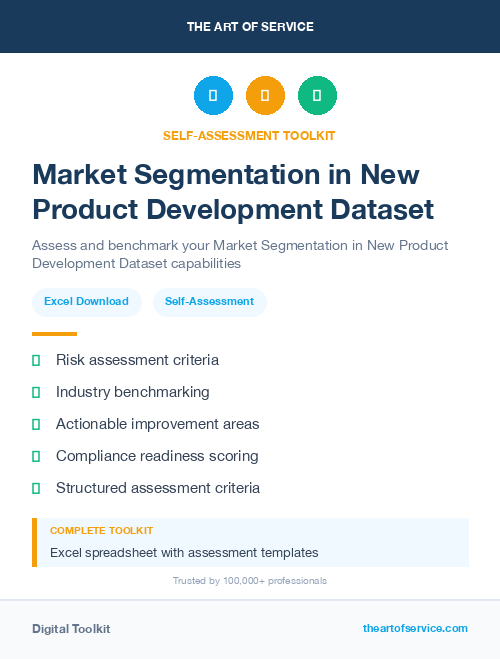 THE ART OF SERVICE

SELF-ASSESSMENT TOOLKIT

Market Segmentation in New Product Development Dataset

Assess and benchmark your Market Segmentation in New Product Development Dataset capabilities

Excel Download

Self-Assessment

Risk assessment criteria

Industry benchmarking

Actionable improvement areas

Compliance readiness scoring

Structured assessment criteria

COMPLETE TOOLKIT

Excel spreadsheet with assessment templates

Trusted by 100,000+ professionals

Digital Toolkit

theartofservice.com